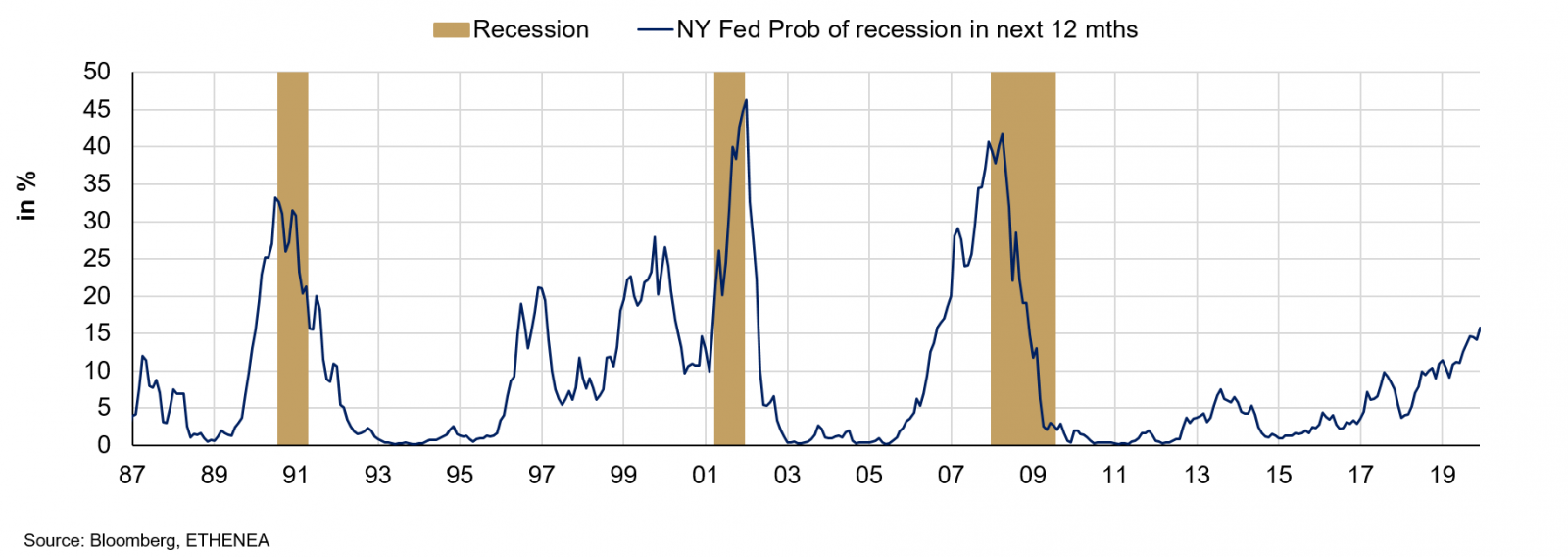 Recession
NY Fed Prob of recession in next 12 mths

in %

50
45
40
35
30
25
20
15
10
5
0

87
89
91
93
95
97
99
01
03
05
07
09
11
13
15
17
19

Source: Bloomberg, ETHENEA